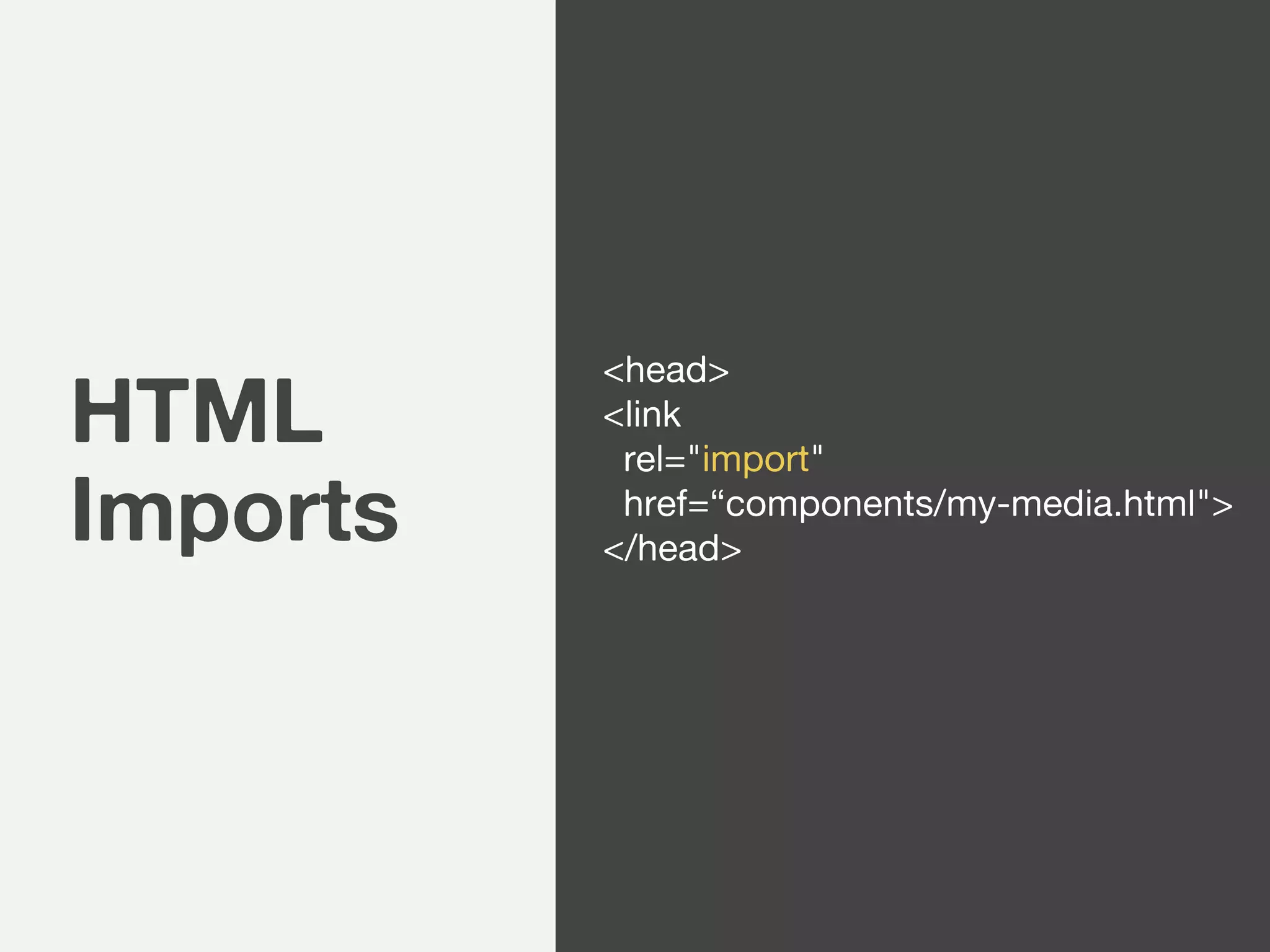 HTML Imports

<head>
<link
rel="import"
href=“components/my-media.html">
</head>